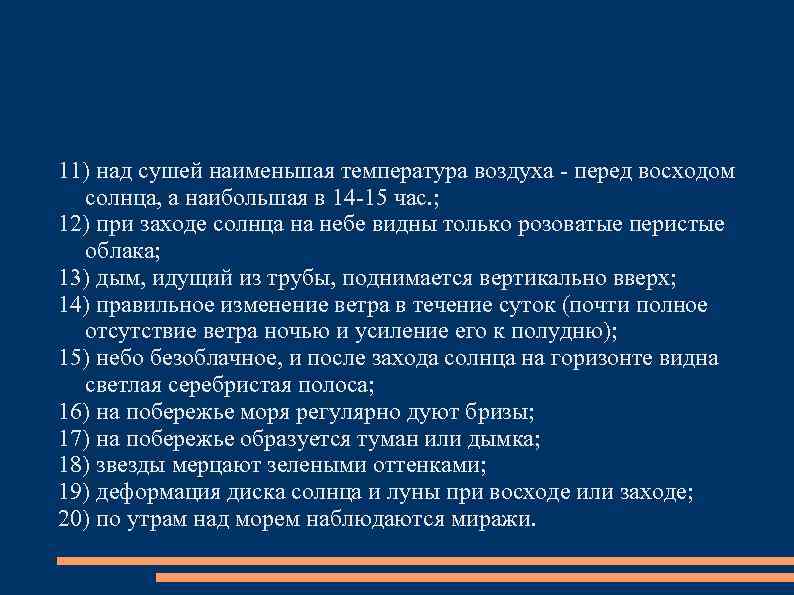 11) над сушей наименьшая температура воздуха - перед восходом солнца, а наибольшая в 14-15 час.;

12) при заходе солнца на небе видны только розоватые перистые облака;

13) дым, идущий из трубы, поднимается вертикально вверх;

14) правильное изменение ветра в течение суток (почти полное отсутствие ветра ночью и усиление его к полудню);

15) небо безоблачное, и после захода солнца на горизонте видна светлая серебристая полоса;

16) на побережье моря регулярно дуют бризы;

17) на побережье образуется туман или дымка;

18) звезды мерцают зелеными оттенками;

19) деформация диска солнца и луны при восходе или заходе;

20) по утрам над морем наблюдаются миражи.